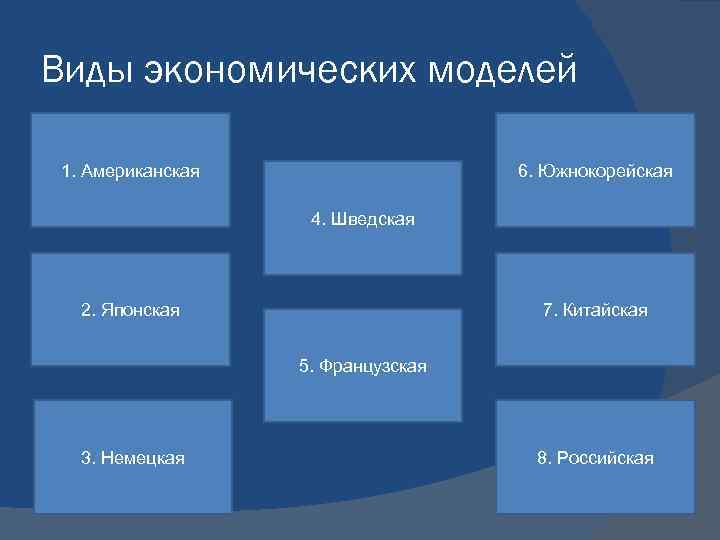 Виды экономических моделей

1. Американская

2. Японская

3. Немецкая

4. Шведская

5. Французская

6. Южнокорейская

7. Китайская

8. Российская